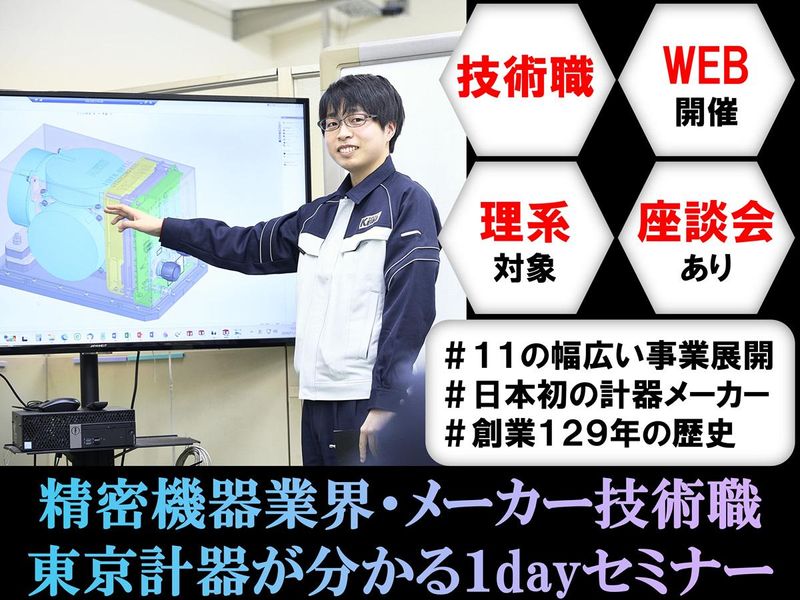 技術職

WEB
開催

理系
対象

座談会
あり

＃１１の幅広い事業展開
＃日本初の計器メーカー
＃創業１２９年の歴史

精密機器業界・メーカー技術職
東京計器が分かる1dayセミナー